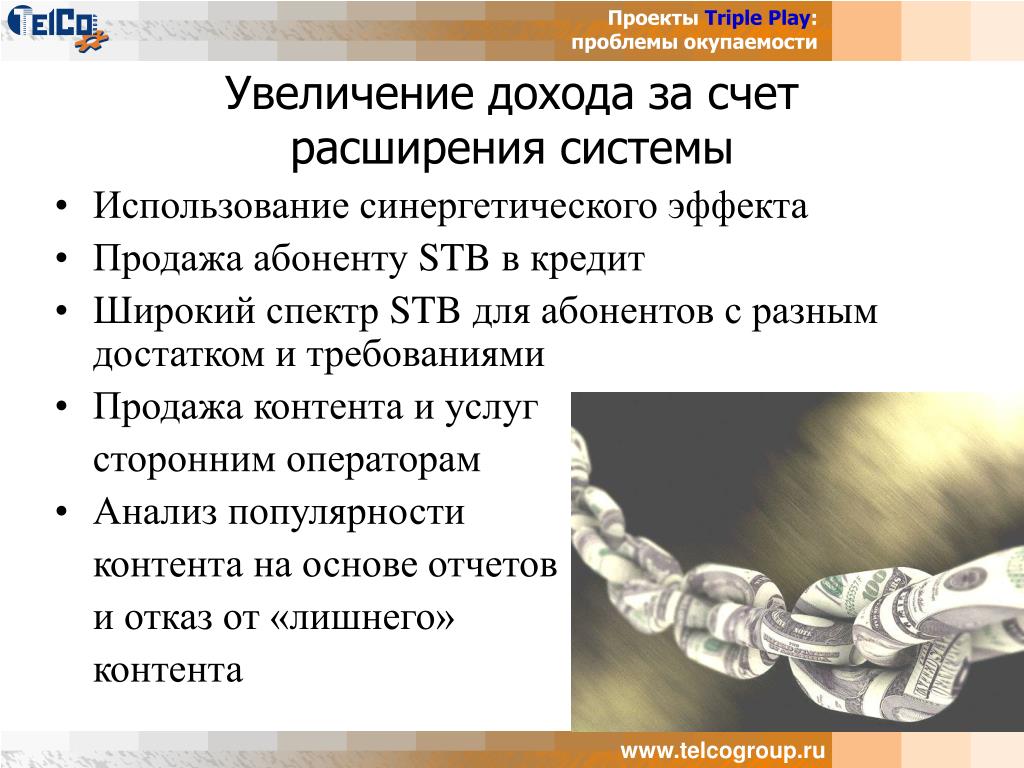 TELCO

Проекты Triple Play: проблемы окупаемости

Увеличение дохода за счет расширения системы

• Использование синергетического эффекта
• Продажа абоненту STB в кредит
• Широкий спектр STB для абонентов с разным достатком и требованиями
• Продажа контента и услуг сторонним операторам
• Анализ популярности контента на основе отчетов и отказ от «лишнего» контента

www.telcogroup.ru